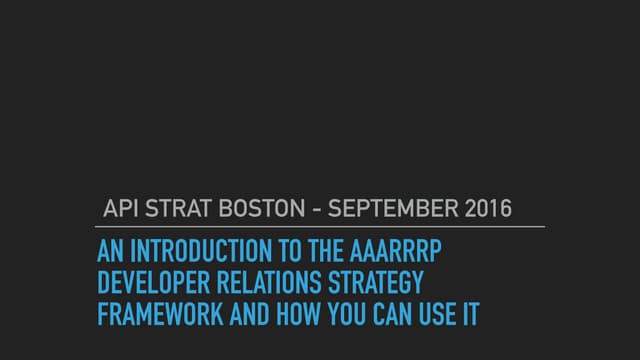 API STRAT BOSTON - SEPTEMBER 2016

AN INTRODUCTION TO THE AAARRRP DEVELOPER RELATIONS STRATEGY FRAMEWORK AND HOW YOU CAN USE IT